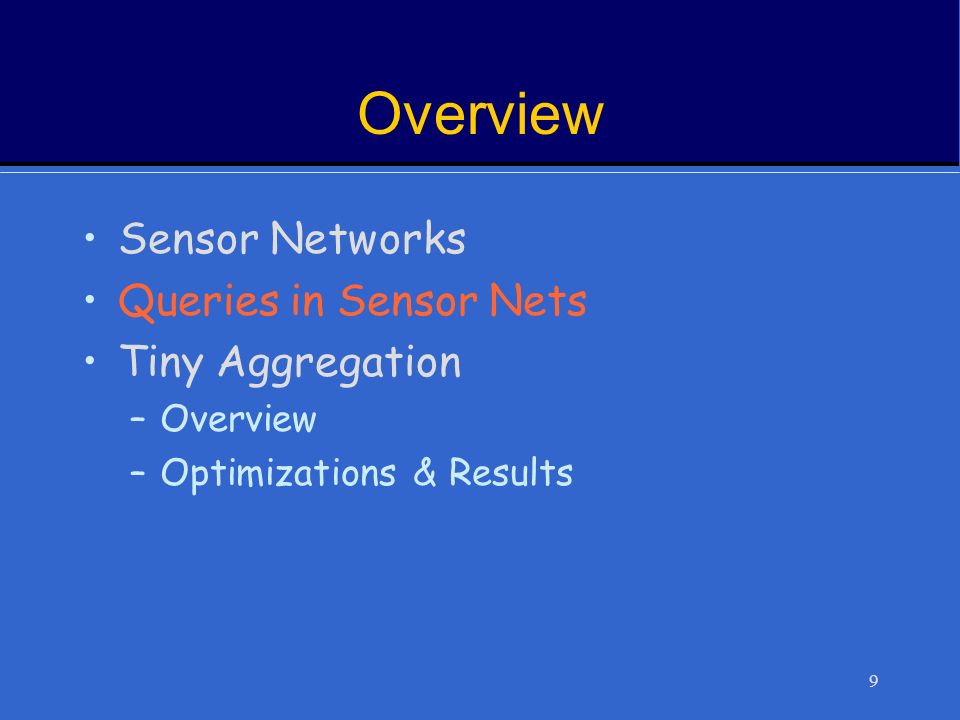 Overview

• Sensor Networks
• Queries in Sensor Nets
• Tiny Aggregation
– Overview
– Optimizations & Results

9